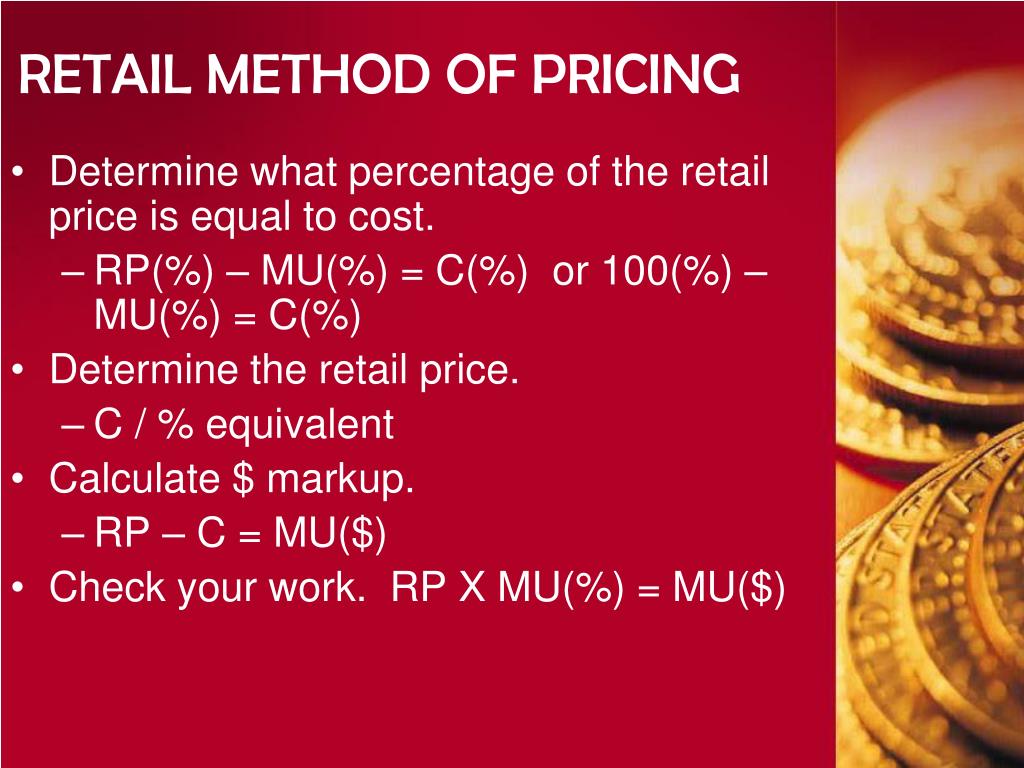 RETAIL METHOD OF PRICING

• Determine what percentage of the retail price is equal to cost.
– RP(%) – MU(%) = C(%) or 100(%) – MU(%) = C(%)
• Determine the retail price.
– C / % equivalent
• Calculate \$ markup.
– RP – C = MU(\$)
• Check your work. RP X MU(%) = MU(\$)